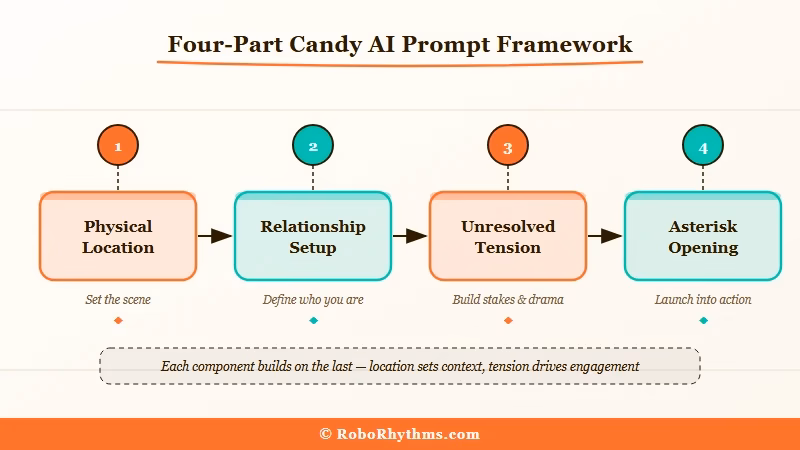 Four-Part Candy AI Prompt Framework

1
Physical Location
Set the scene

2
Relationship Setup
Define who you are

3
Unresolved Tension
Build stakes & drama

4
Asterisk Opening
Launch into action

Each component builds on the last — location sets context, tension drives engagement

© RoboRhythms.com